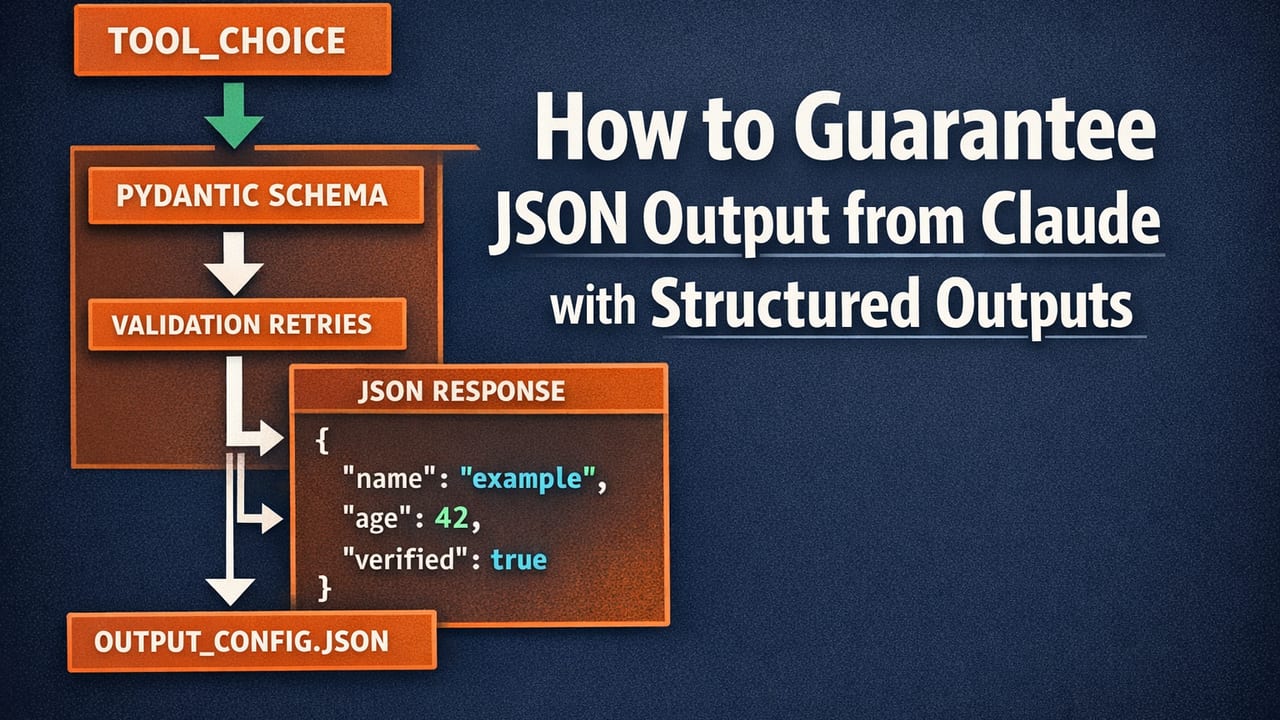 TOOL_CHOICE

PYDANTIC SCHEMA

VALIDATION RETRIES

JSON RESPONSE

{
"name": "example",
"age": 42,
"verified": true
}

OUTPUT_CONFIG.JSON

How to Guarantee JSON Output from Claude with Structured Outputs